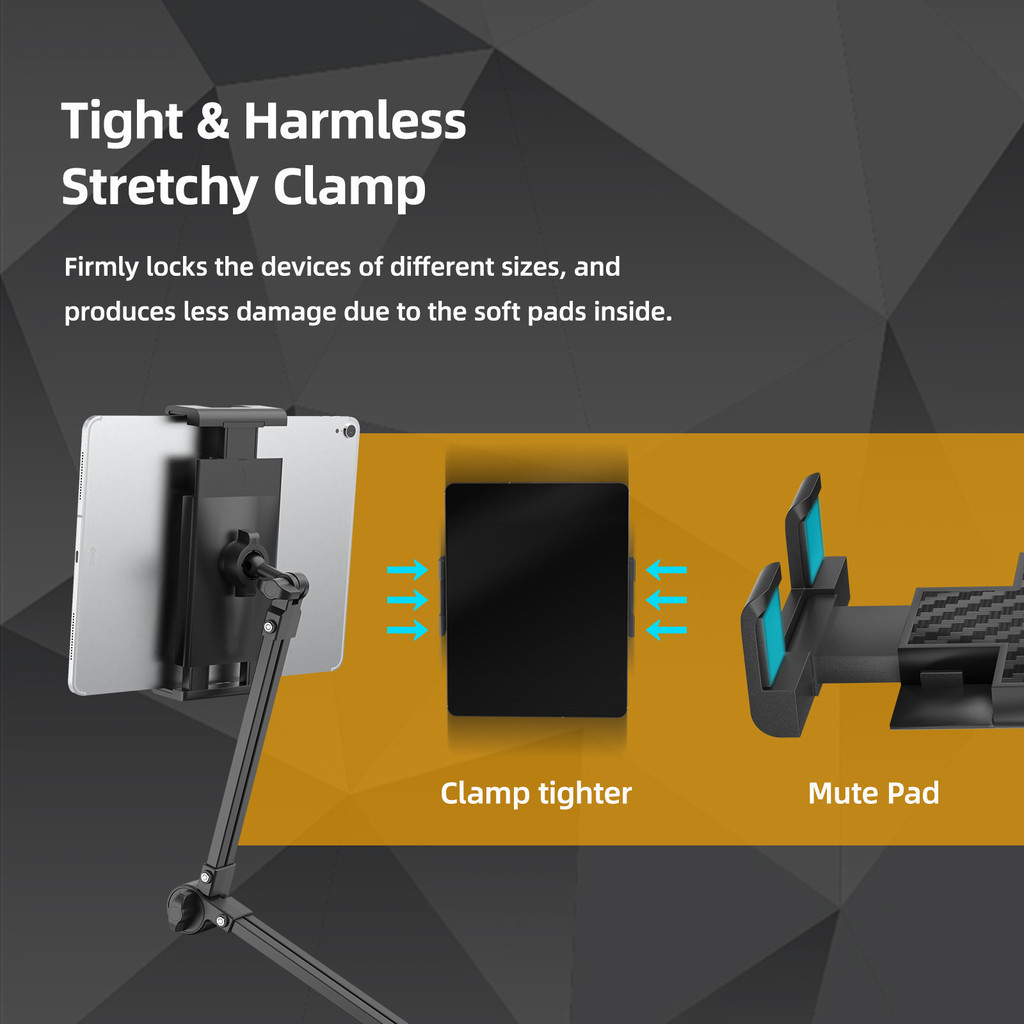 Tight & Harmless Stretchy Clamp

Firmly locks the devices of different sizes, and produces less damage due to the soft pads inside.

Clamp tighter

Mute Pad